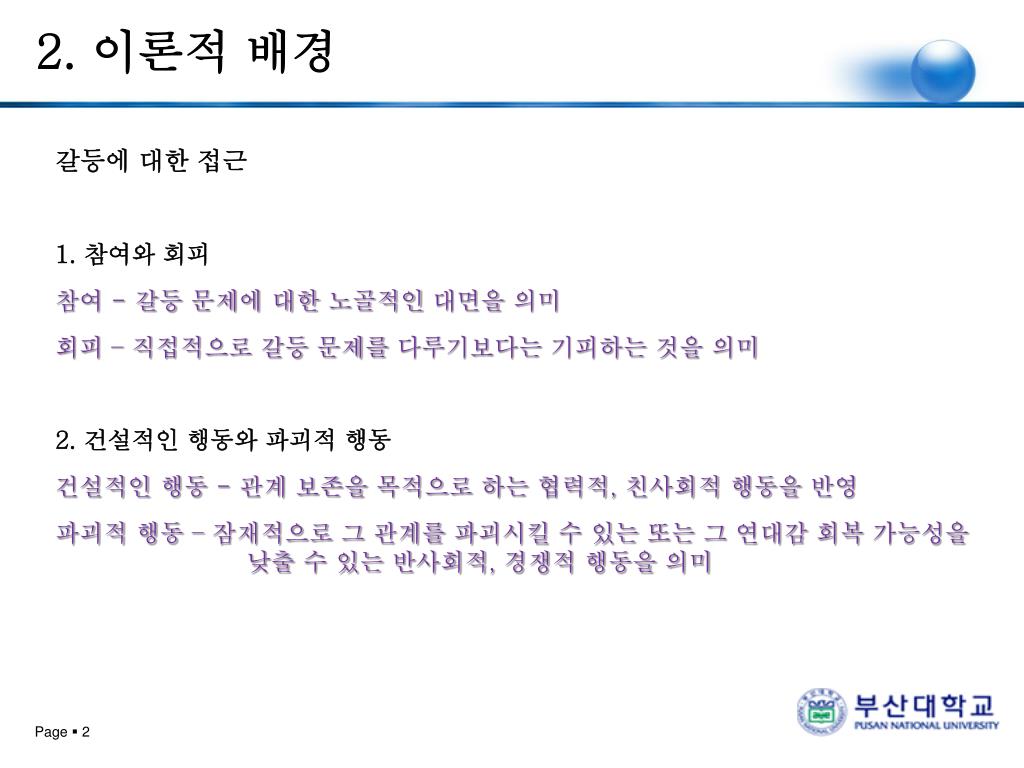 2. 이론적 배경

갈등에 대한 접근

1. 참여와 회피

참여 – 갈등 문제에 대한 노골적인 대면을 의미

회피 – 직접적으로 갈등 문제를 다루기보다는 기피하는 것을 의미

2. 건설적인 행동와 파괴적 행동

건설적인 행동 – 관계 보존을 목적으로 하는 협력적, 친사회적 행동을 반영

파괴적 행동 – 잠재적으로 그 관계를 파괴시킬 수 있는 또는 그 연대감 회복 가능성을 낮출 수 있는 반사회적, 경쟁적 행동을 의미

Page ▪ 2

부산대학교
PUSAN NATIONAL UNIVERSITY